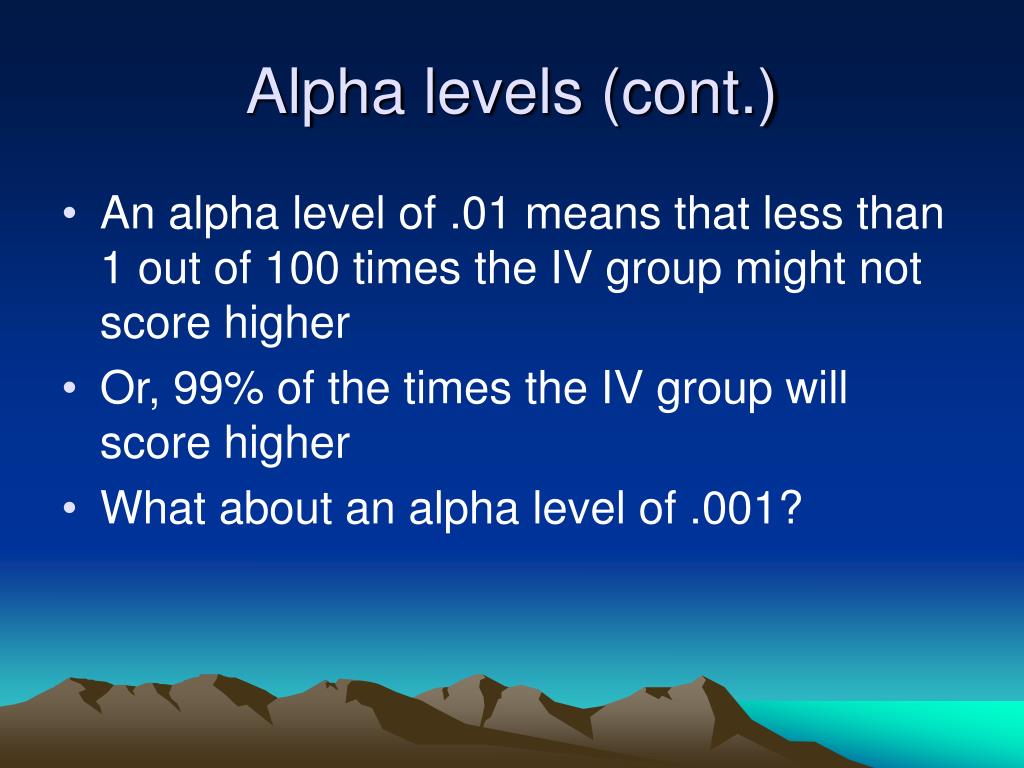 Alpha levels (cont.)

• An alpha level of .01 means that less than 1 out of 100 times the IV group might not score higher
• Or, 99% of the times the IV group will score higher
• What about an alpha level of .001?